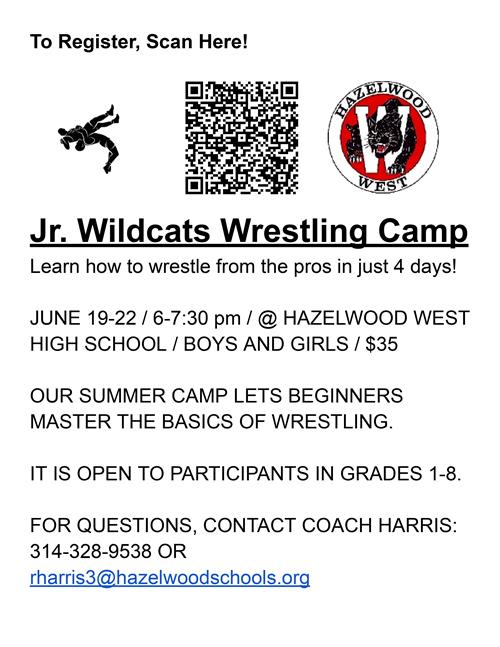 To Register, Scan Here!

HAZELWOOD
W
WEST

Jr. Wildcats Wrestling Camp

Learn how to wrestle from the pros in just 4 days!

JUNE 19-22 / 6-7:30 pm / @ HAZELWOOD WEST HIGH SCHOOL / BOYS AND GIRLS / $35

OUR SUMMER CAMP LETS BEGINNERS MASTER THE BASICS OF WRESTLING.

IT IS OPEN TO PARTICIPANTS IN GRADES 1-8.

FOR QUESTIONS, CONTACT COACH HARRIS: 314-328-9538 OR rharris3@hazelwoodschools.org